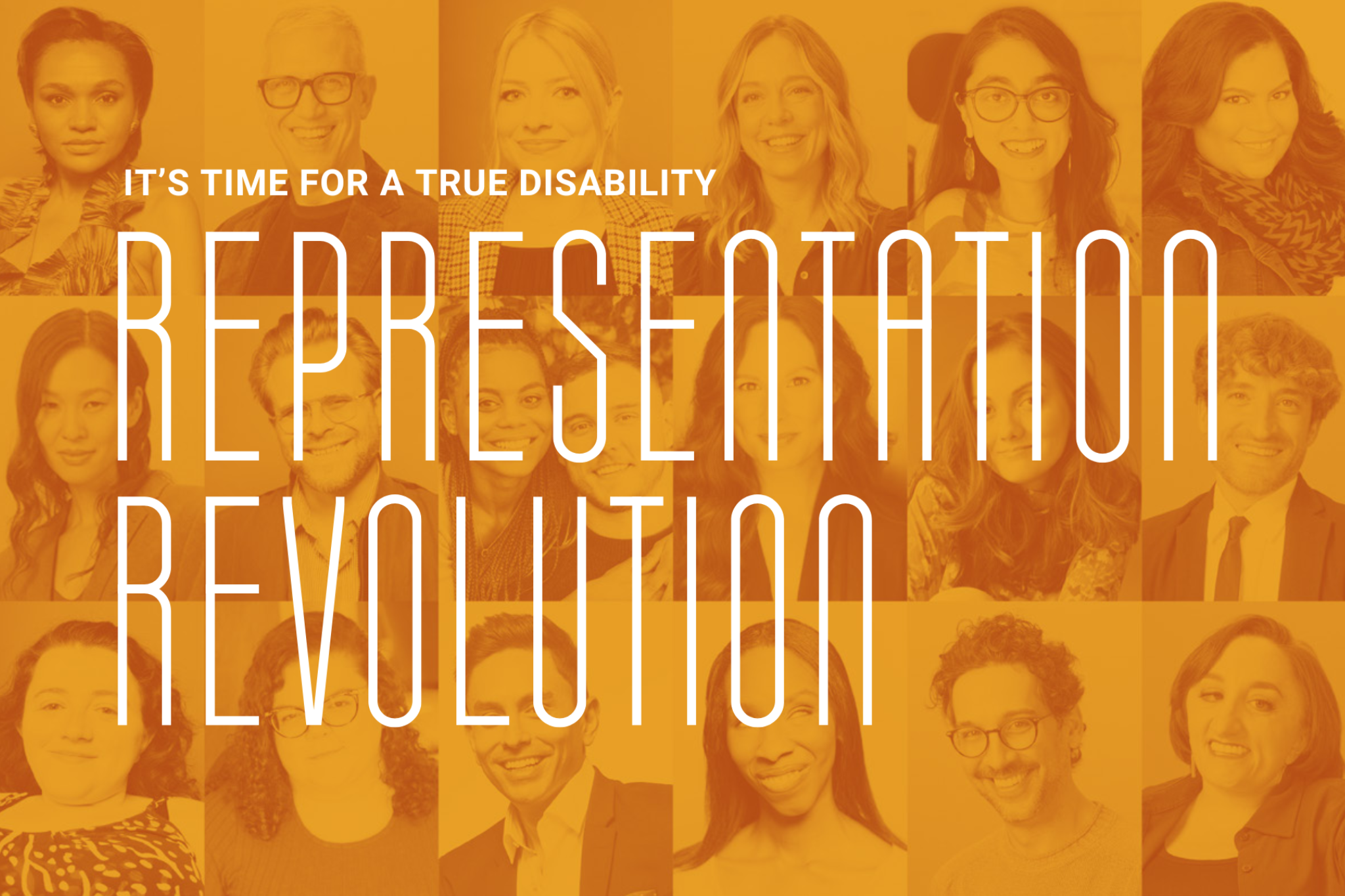 IT'S TIME FOR A TRUE DISABILITY

REPRESENTATION REVOLUTION